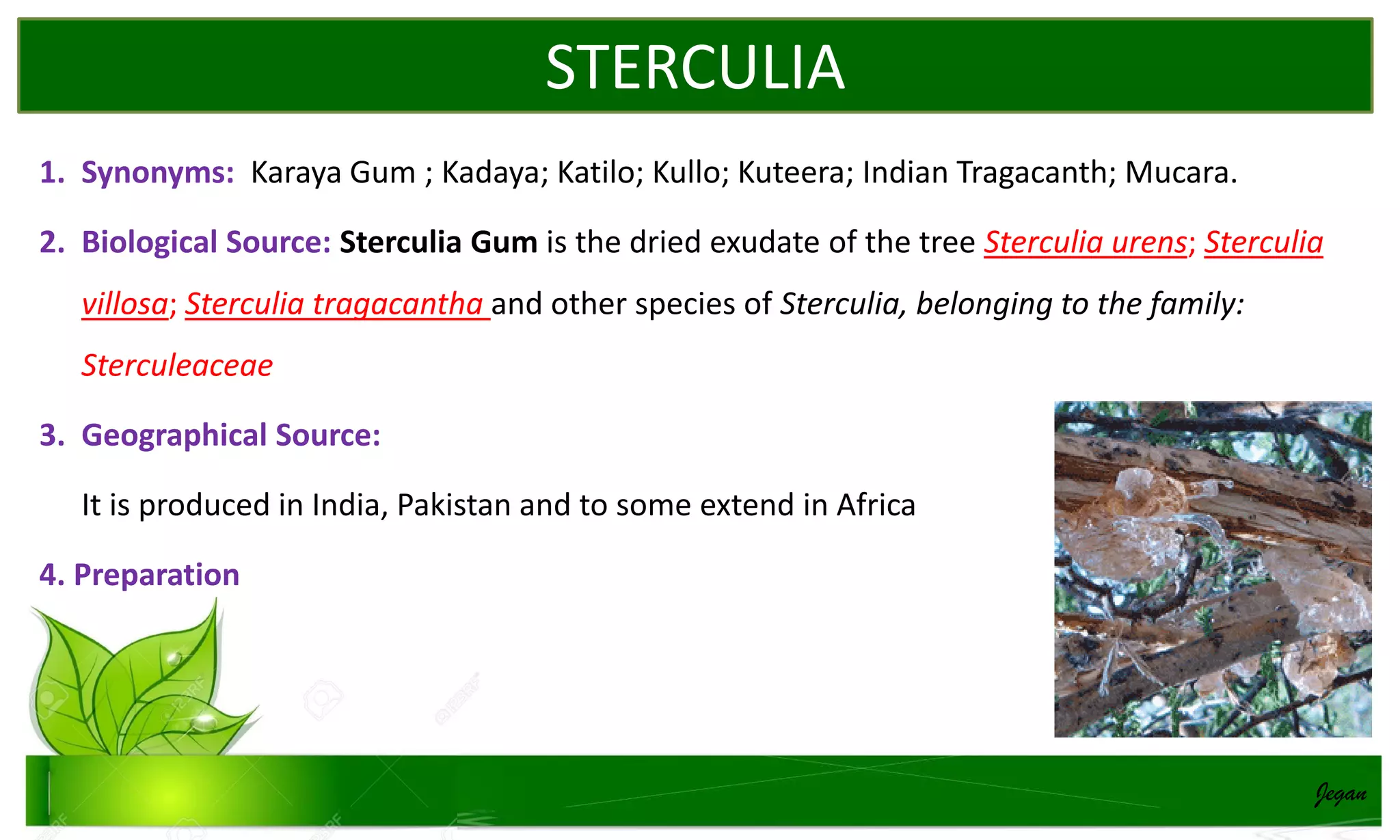 STERCULIA

1. Synonyms: Karaya Gum ; Kadaya; Katilo; Kullo; Kuteera; Indian Tragacanth; Mucara.

2. Biological Source: Sterculia Gum is the dried exudate of the tree Sterculia urens; Sterculia villosa; Sterculia tragacantha and other species of Sterculia, belonging to the family: Sterculeaceae

3. Geographical Source:

It is produced in India, Pakistan and to some extend in Africa

4. Preparation

Jegan